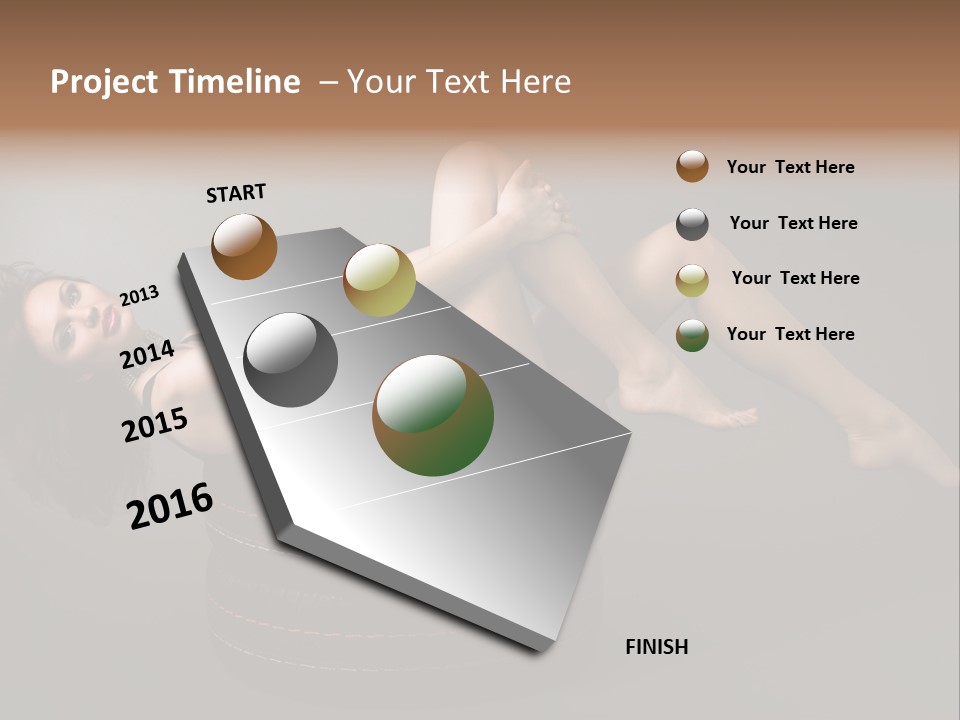 Project Timeline – Your Text Here

START

2013

2014

2015

2016

FINISH

Your Text Here

Your Text Here

Your Text Here

Your Text Here